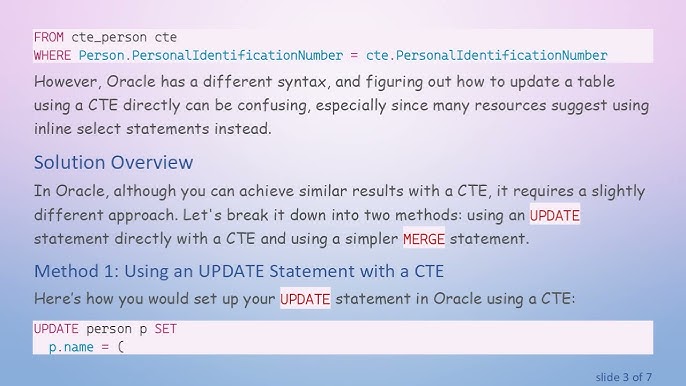 FROM cte_person cte
WHERE Person.PersonalIdentificationNumber = cte.PersonalIdentificationNumber

However, Oracle has a different syntax, and figuring out how to update a table using a CTE directly can be confusing, especially since many resources suggest using inline select statements instead.

Solution Overview

In Oracle, although you can achieve similar results with a CTE, it requires a slightly different approach. Let's break it down into two methods: using an UPDATE statement directly with a CTE and using a simpler MERGE statement.

Method 1: Using an UPDATE Statement with a CTE

Here's how you would set up your UPDATE statement in Oracle using a CTE:

UPDATE person p SET
  p.name = (

slide 3 of 7